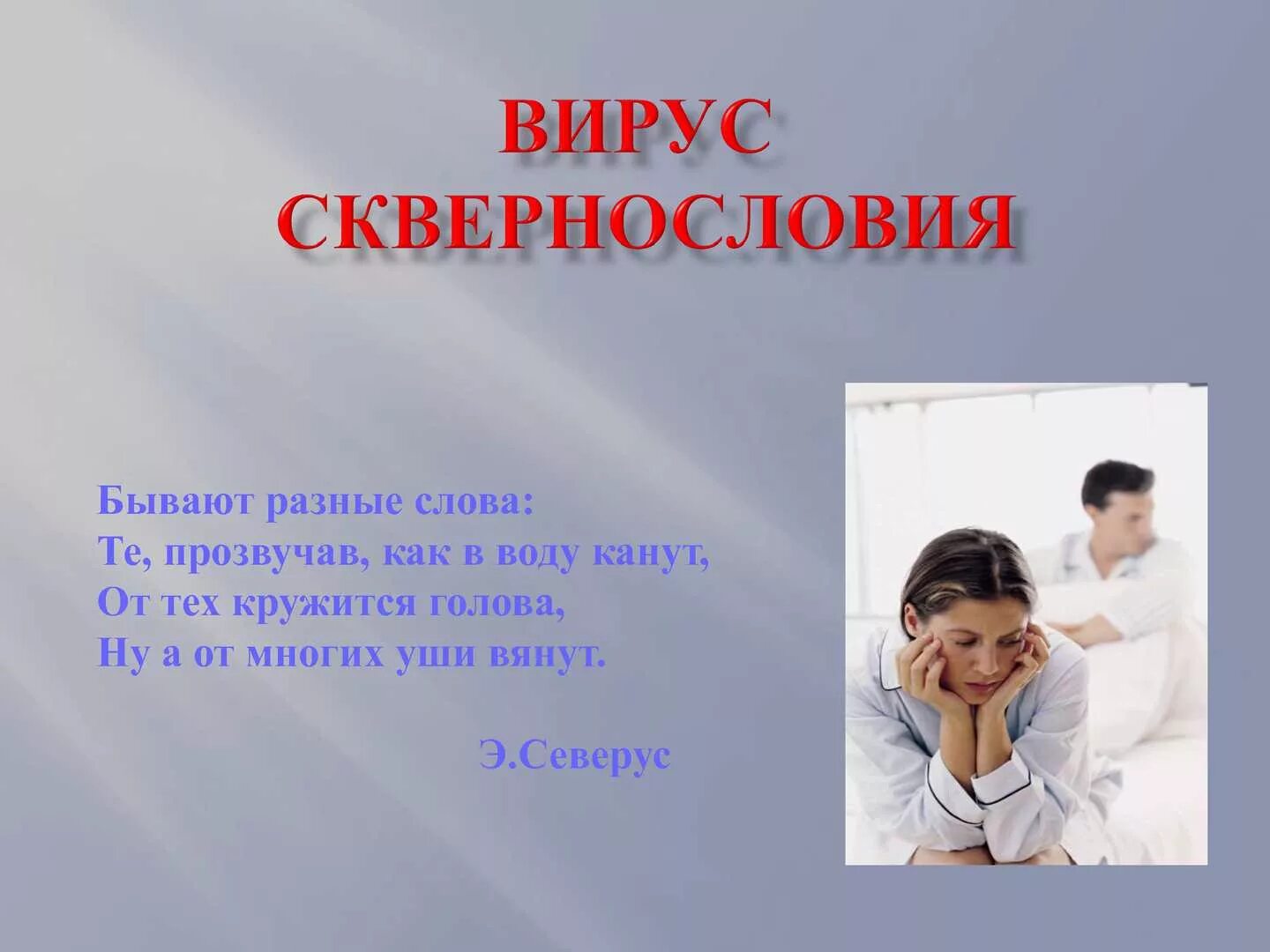 ВИРУС СКВЕРНОСЛОВИЯ

Бывают разные слова:
Те, прозвучав, как в воду канут,
От тех кружится голова,
Ну а от многих уши вянут.

Э.Северус